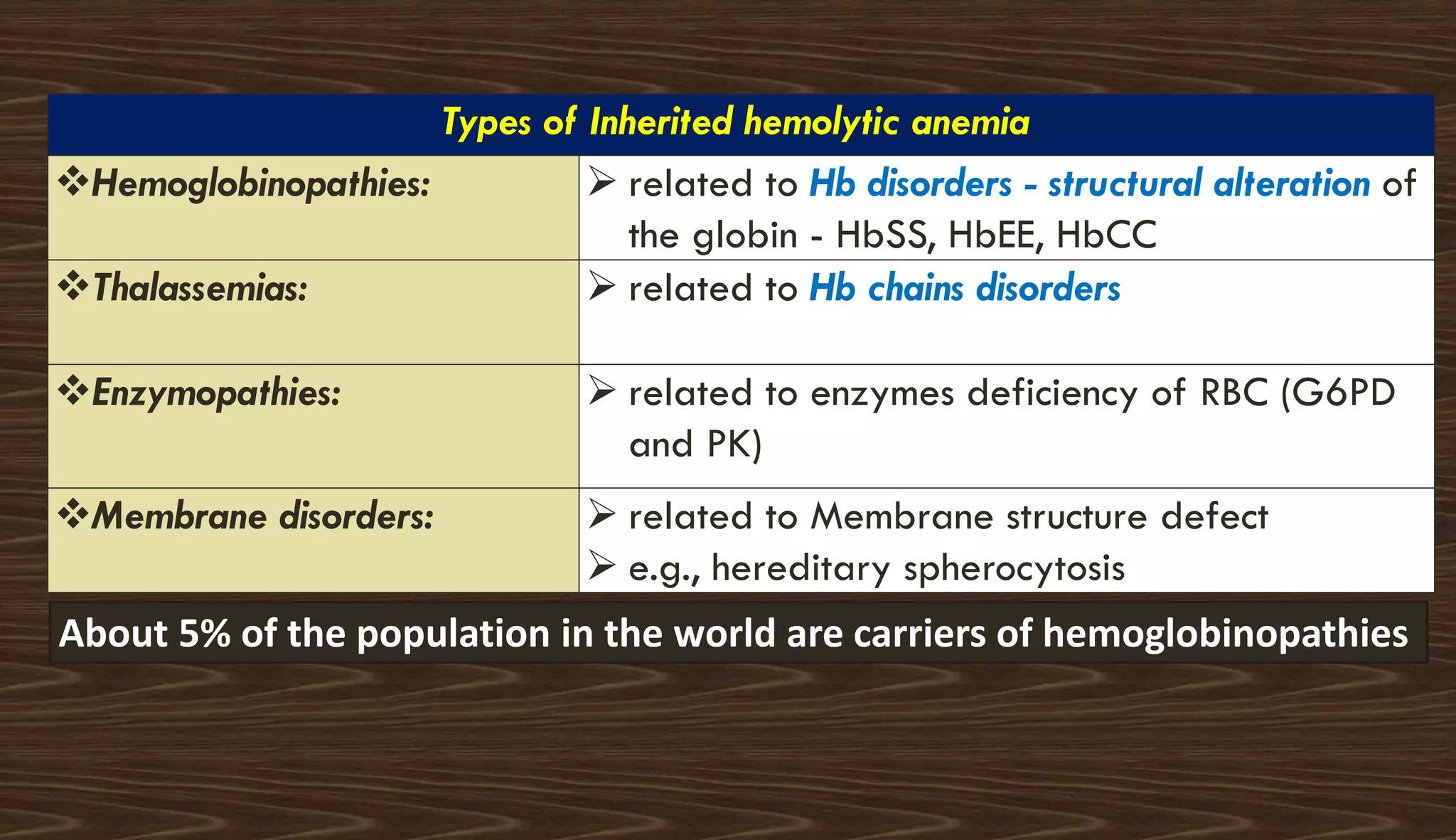 | Types of Inherited hemolytic anemia | |
|---|---|
| ❖Hemoglobinopathies: | ➢ related to Hb disorders - structural alteration of the globin - HbSS, HbEE, HbCC |
| ❖Thalassemias: | ➢ related to Hb chains disorders |
| ❖Enzymopathies: | ➢ related to enzymes deficiency of RBC (G6PD and PK) |
| ❖Membrane disorders: | ➢ related to Membrane structure defect ➢ e.g., hereditary spherocytosis |

About 5% of the population in the world are carriers of hemoglobinopathies